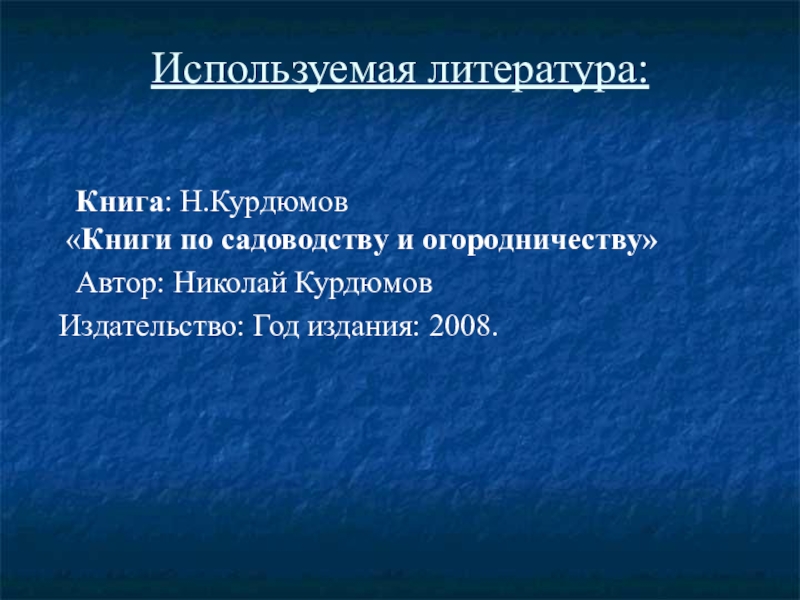 Используемая литература:

Книга: Н.Курдюмов
«Книги по садоводству и огородничеству»
Автор: Николай Курдюмов
Издательство: Год издания: 2008.